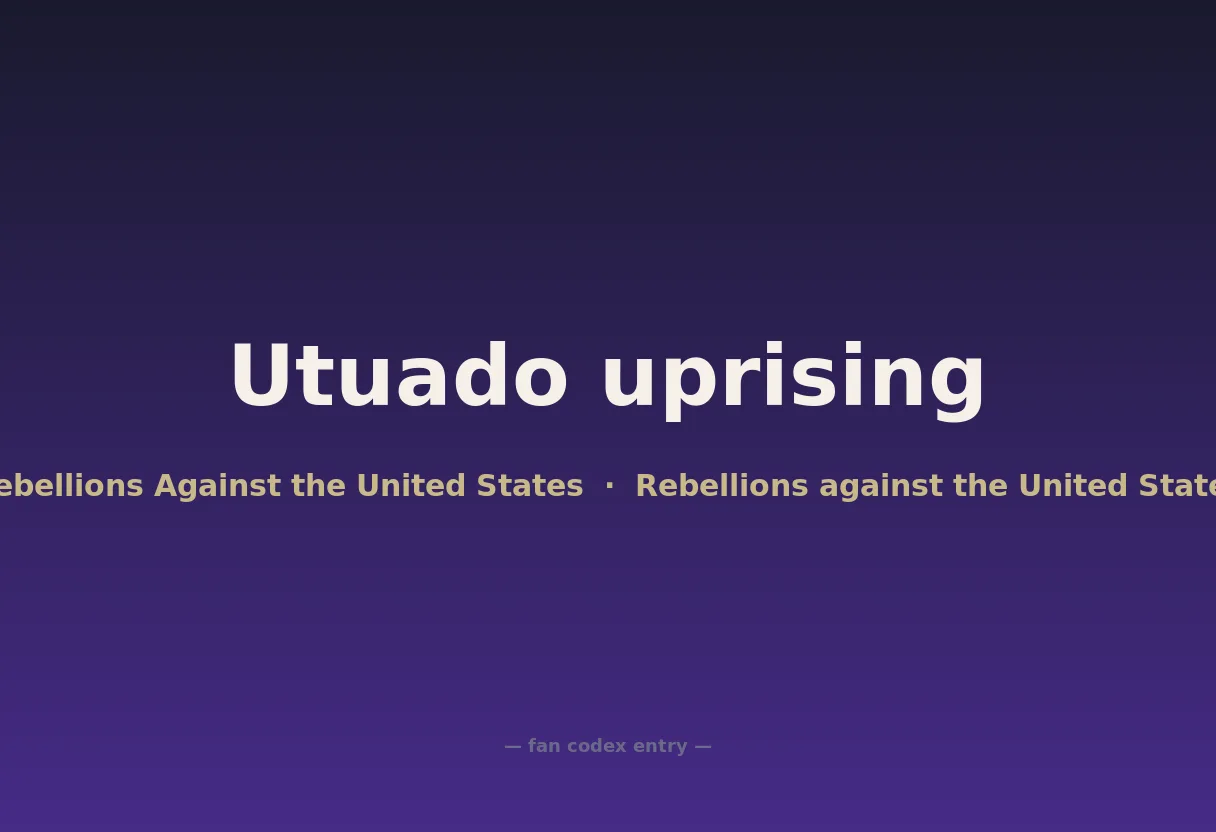 Utuado uprising

ebellions Against the United States · Rebellions against the United State

— fan codex entry —